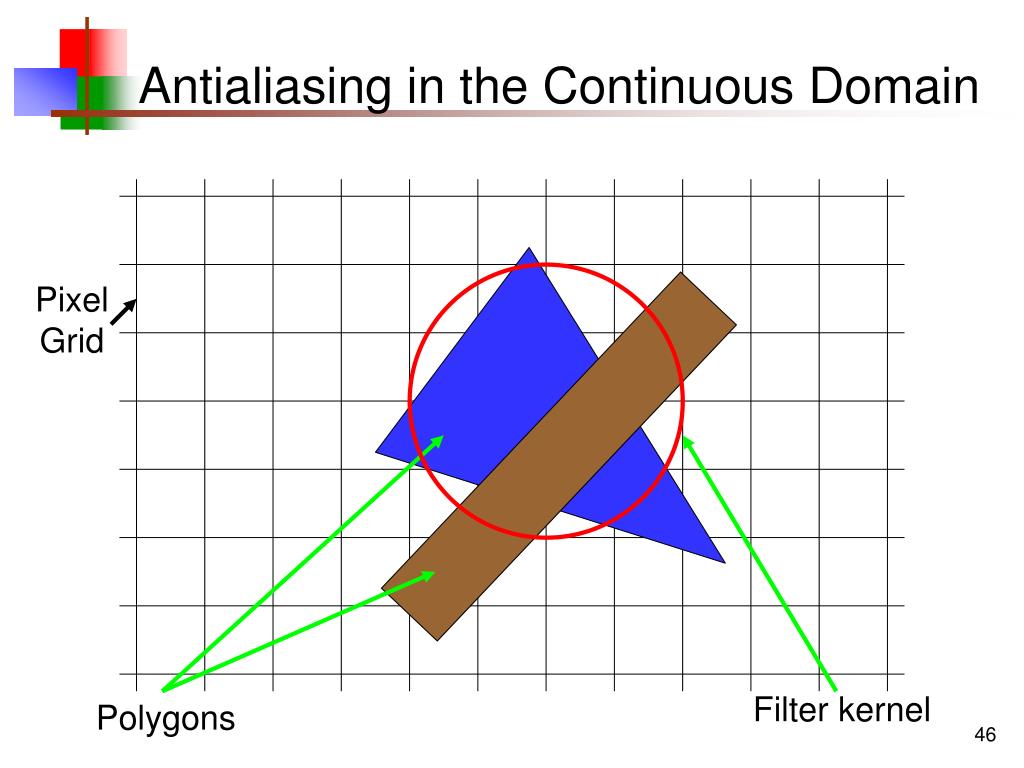 Antialiasing in the Continuous Domain

Pixel Grid

Polygons

Filter kernel

46